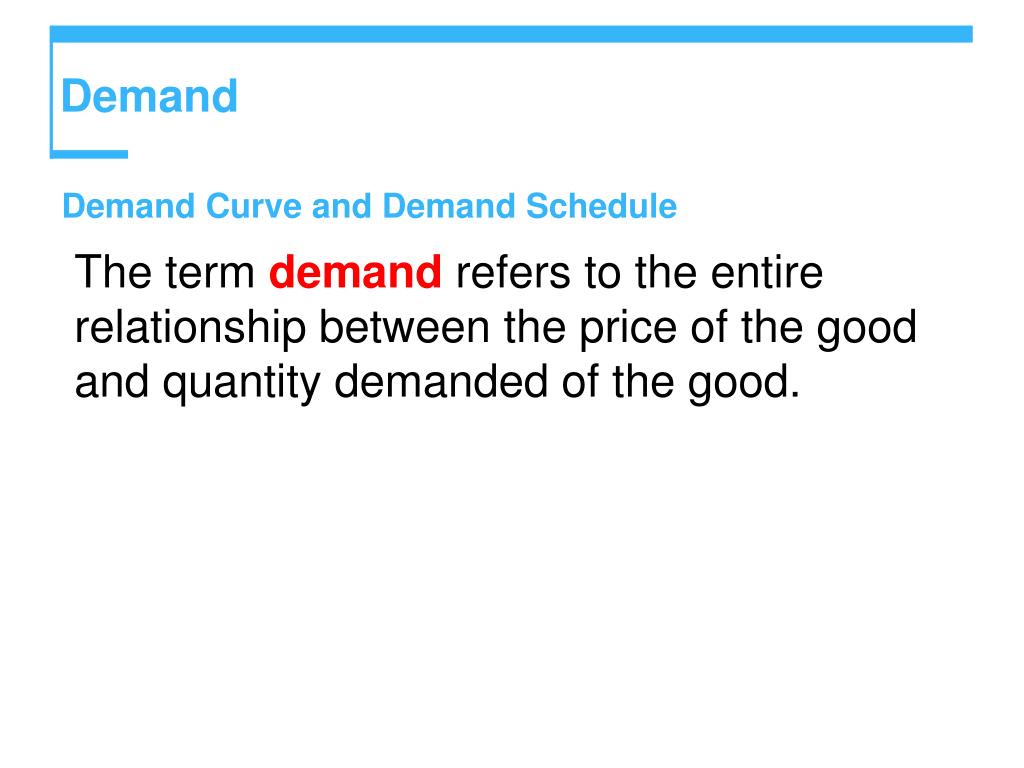 Demand

Demand Curve and Demand Schedule

The term demand refers to the entire relationship between the price of the good and quantity demanded of the good.